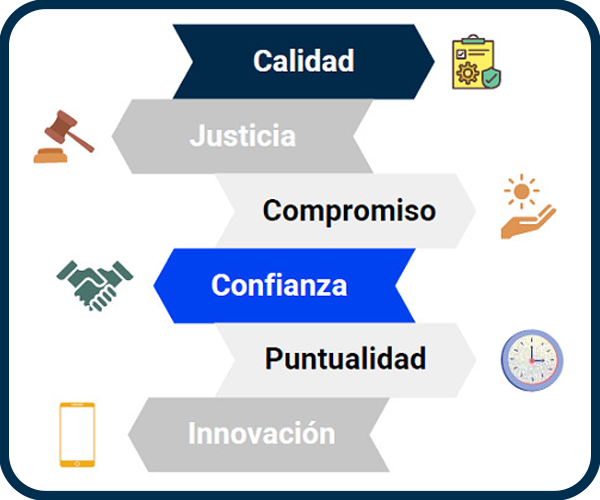 Calidad

Justicia

Compromiso

Confianza

Puntualidad

Innovación